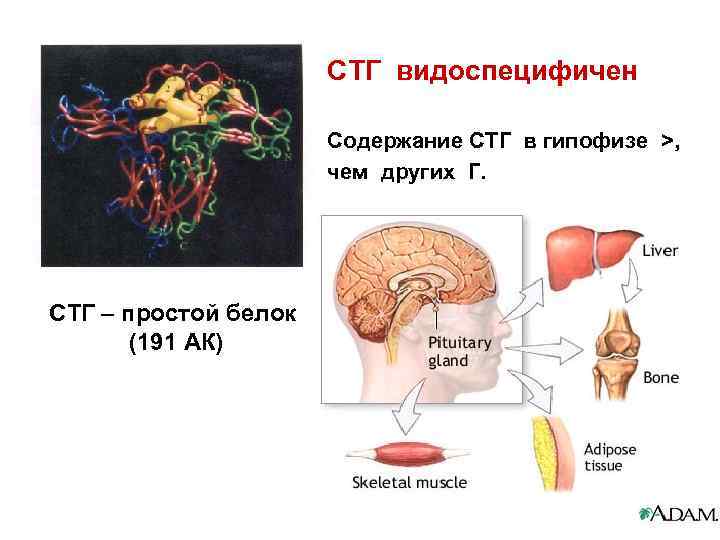 СТГ видоспецифичен

Содержание СТГ в гипофизе >, чем других Г.

СТГ – простой белок (191 АК)

Pituitary gland

Liver

Bone

Adipose tissue

Skeletal muscle

A.D.A.M.